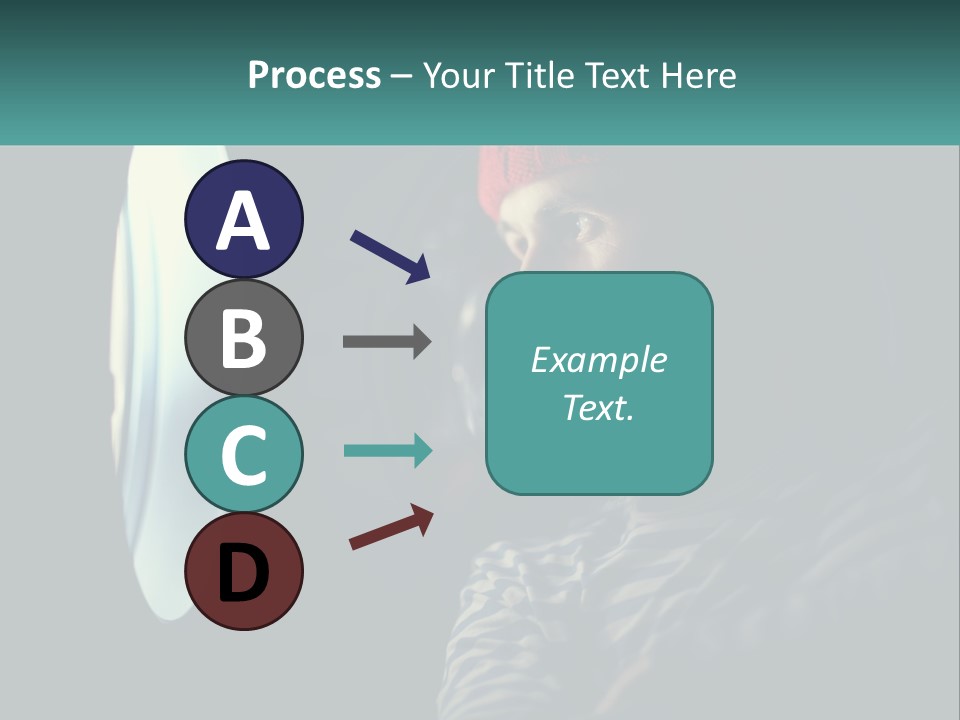 Process – Your Title Text Here

A

B

C

D

Example Text.